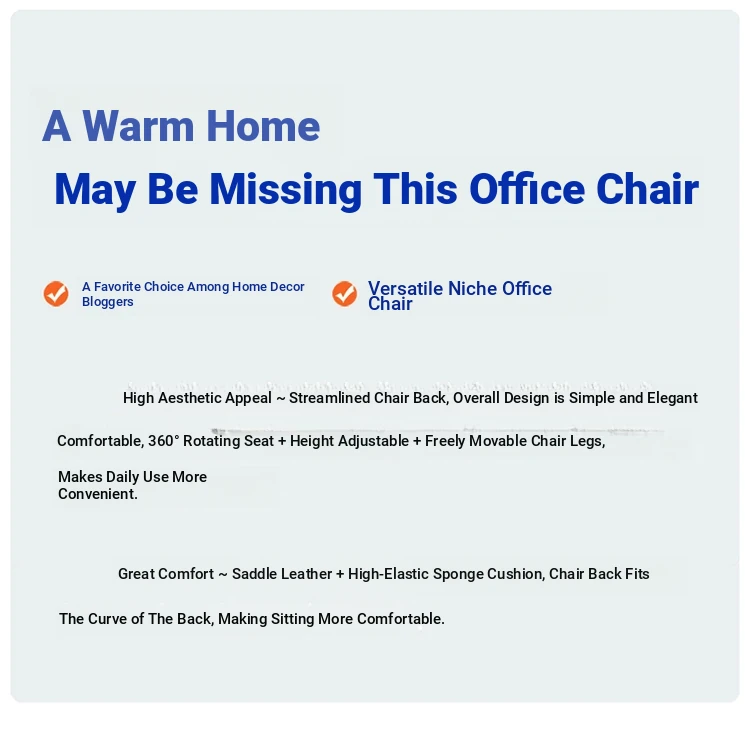 A Warm Home

May Be Missing This Office Chair

A Favorite Choice Among Home Decor Bloggers

Versatile Niche Office Chair

High Aesthetic Appeal ~ Streamlined Chair Back, Overall Design is Simple and Elegant

Comfortable, 360° Rotating Seat + Height Adjustable + Freely Movable Chair Legs,

Makes Daily Use More Convenient.

Great Comfort ~ Saddle Leather + High-Elastic Sponge Cushion, Chair Back Fits

The Curve of The Back, Making Sitting More Comfortable.